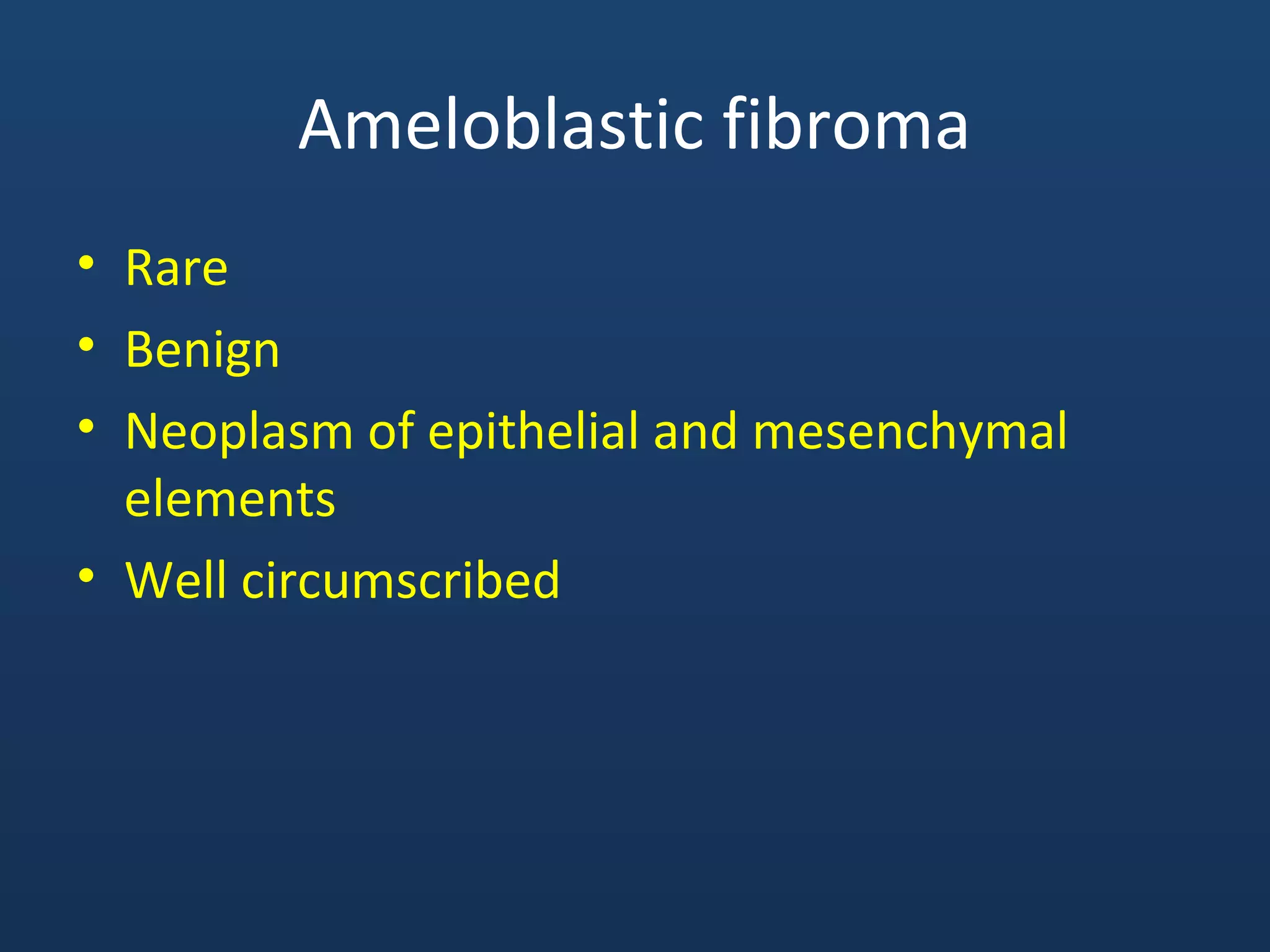 Ameloblastic fibroma

• Rare
• Benign
• Neoplasm of epithelial and mesenchymal elements
• Well circumscribed